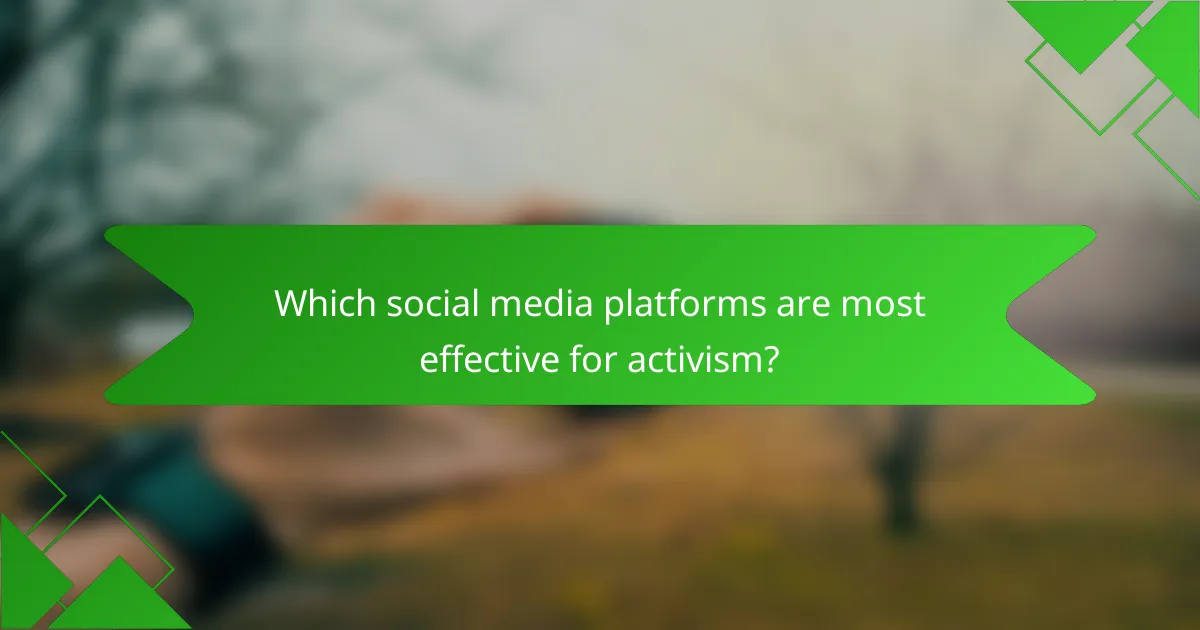 Which social media platforms are most effective for activism?